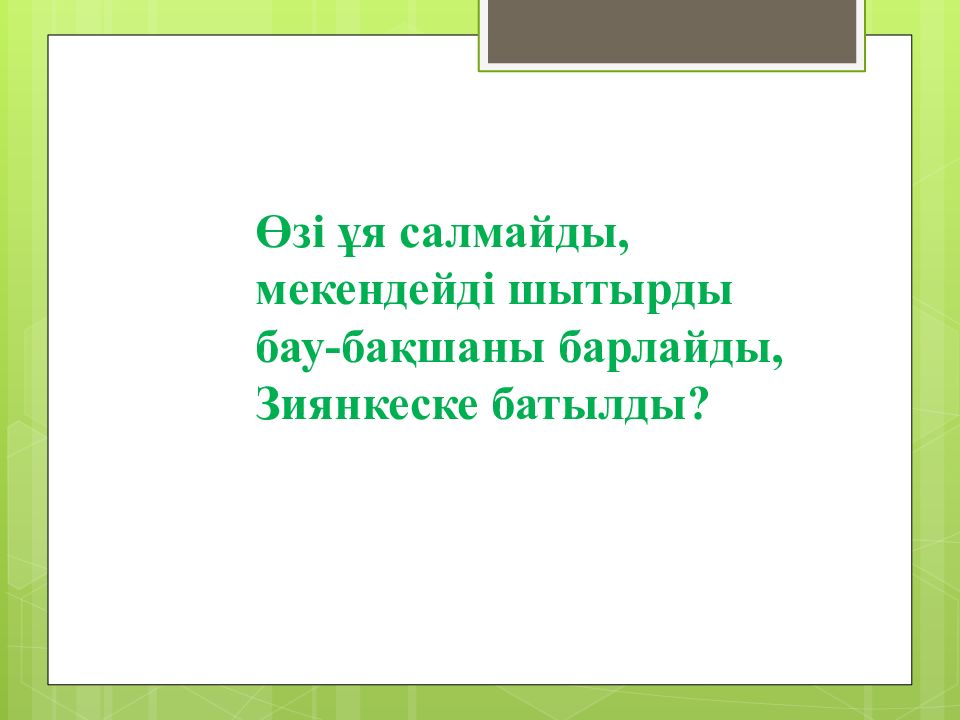 Өзі ұя салмайды,
мекендейді шытырды
бау-бақшаны барлайды,
Зиянкеске батылды?